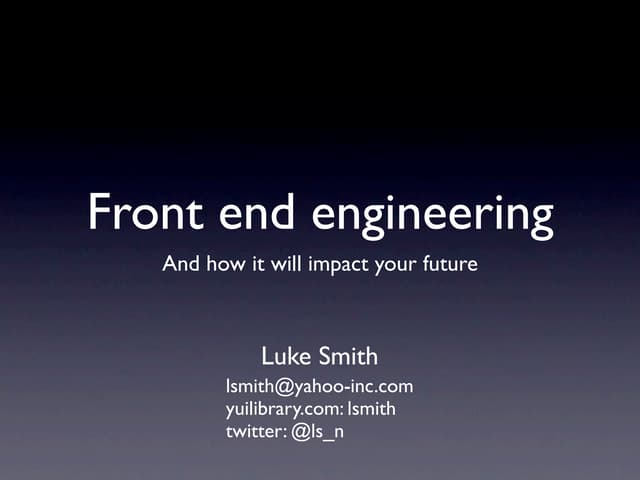 Front end engineering

And how it will impact your future

Luke Smith

lsmith@yahoo-inc.com
yuilibrary.com: lsmith
twitter: @ls_n